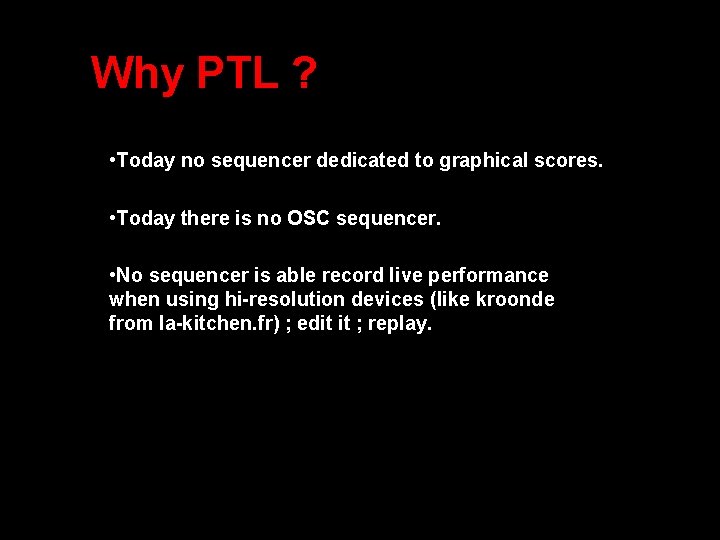 Why PTL ?

•Today no sequencer dedicated to graphical scores.

•Today there is no OSC sequencer.

•No sequencer is able record live performance when using hi-resolution devices (like kroonde from la-kitchen.fr) ; edit it ; replay.